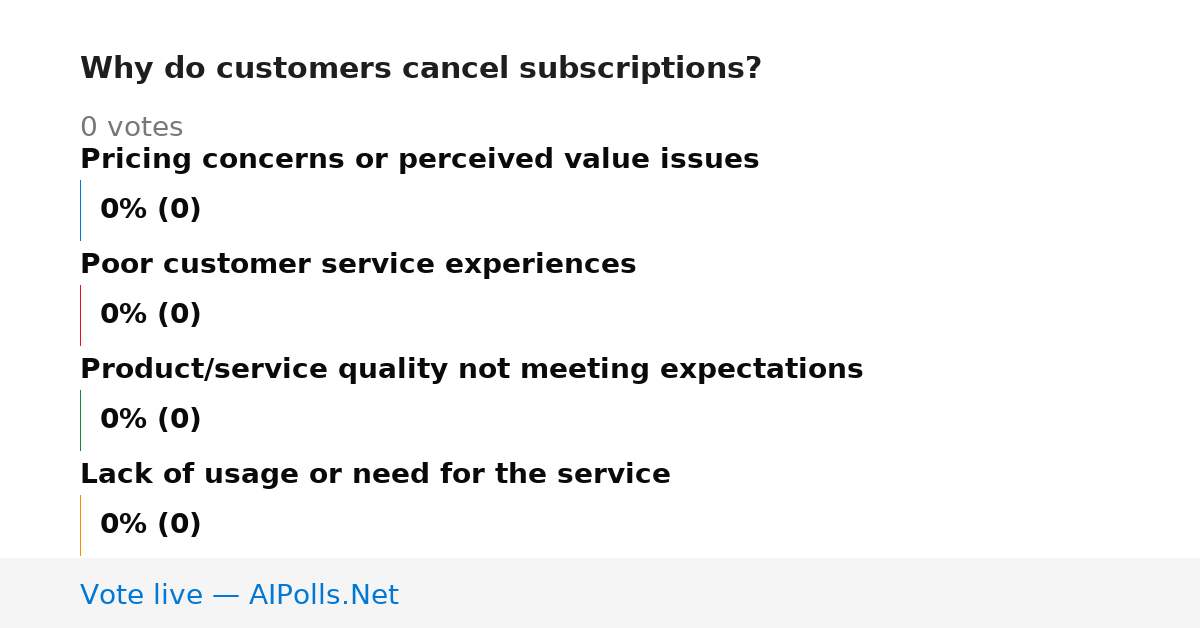 Why do customers cancel subscriptions?

0 votes

Pricing concerns or perceived value issues

0% (0)

Poor customer service experiences

0% (0)

Product/service quality not meeting expectations

0% (0)

Lack of usage or need for the service

0% (0)

Vote live — AIPolls.Net